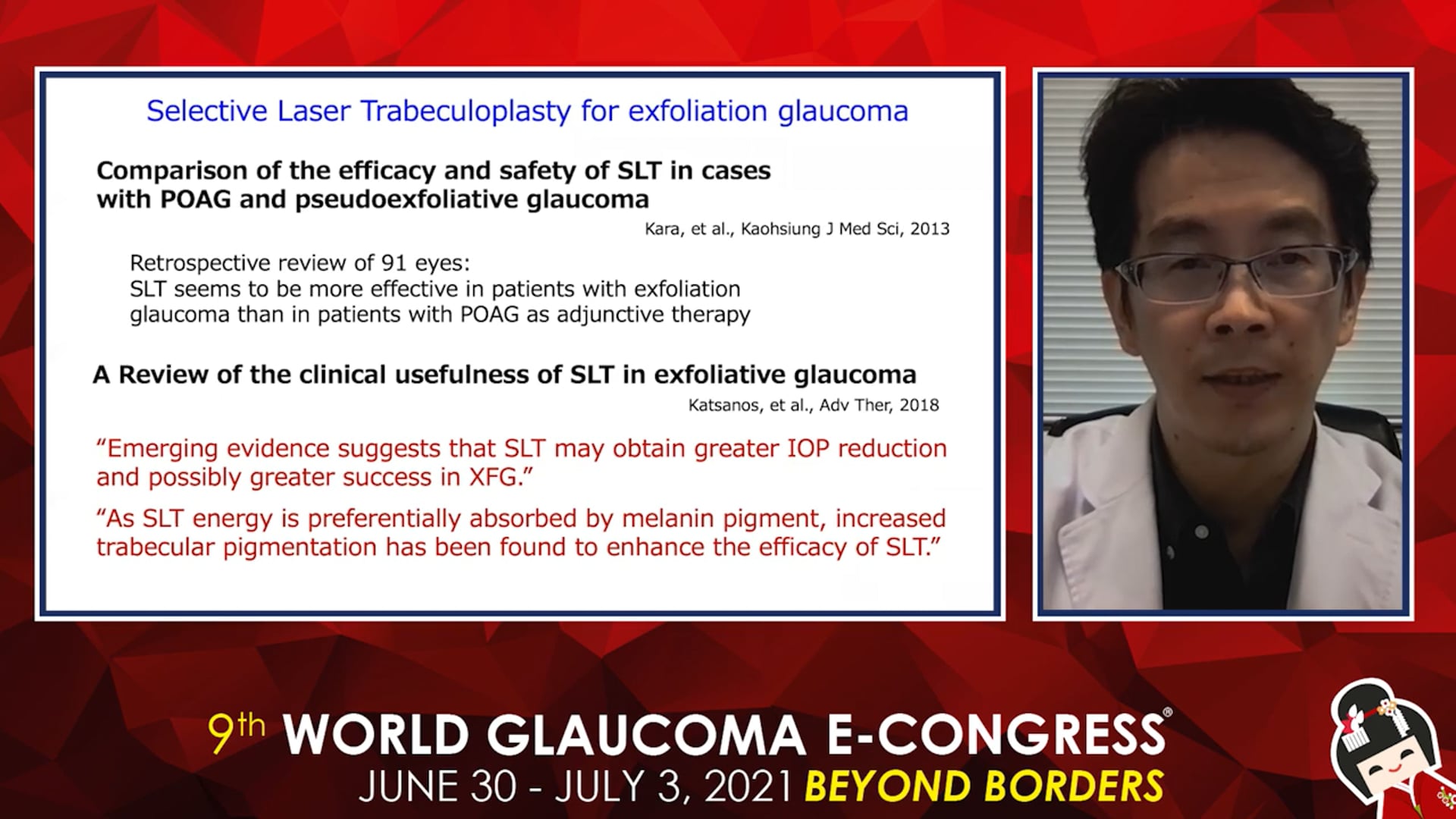 Selective Laser Trabeculoplasty for exfoliation glaucoma

Comparison of the efficacy and safety of SLT in cases with POAG and pseudoexfoliative glaucoma

Kara, et al., Kaohsiung J Med Sci, 2013

Retrospective review of 91 eyes:
SLT seems to be more effective in patients with exfoliation glaucoma than in patients with POAG as adjunctive therapy

A Review of the clinical usefulness of SLT in exfoliative glaucoma

Katsanos, et al., Adv Ther, 2018

“Emerging evidence suggests that SLT may obtain greater IOP reduction and possibly greater success in XFG.”

“As SLT energy is preferentially absorbed by melanin pigment, increased trabecular pigmentation has been found to enhance the efficacy of SLT.”

9th WORLD GLAUCOMA E-CONGRESS®
JUNE 30 - JULY 3, 2021 BEYOND BORDERS